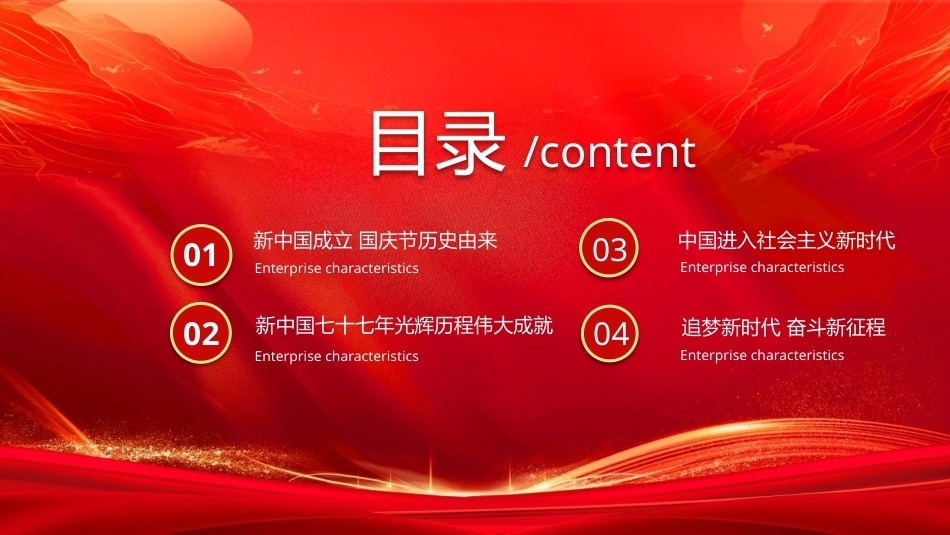 目录 /content

01
新中国成立 国庆节历史由来
Enterprise characteristics

02
新中国七十七年光辉历程伟大成就
Enterprise characteristics

03
中国进入社会主义新时代
Enterprise characteristics

04
追梦新时代 奋斗新征程
Enterprise characteristics